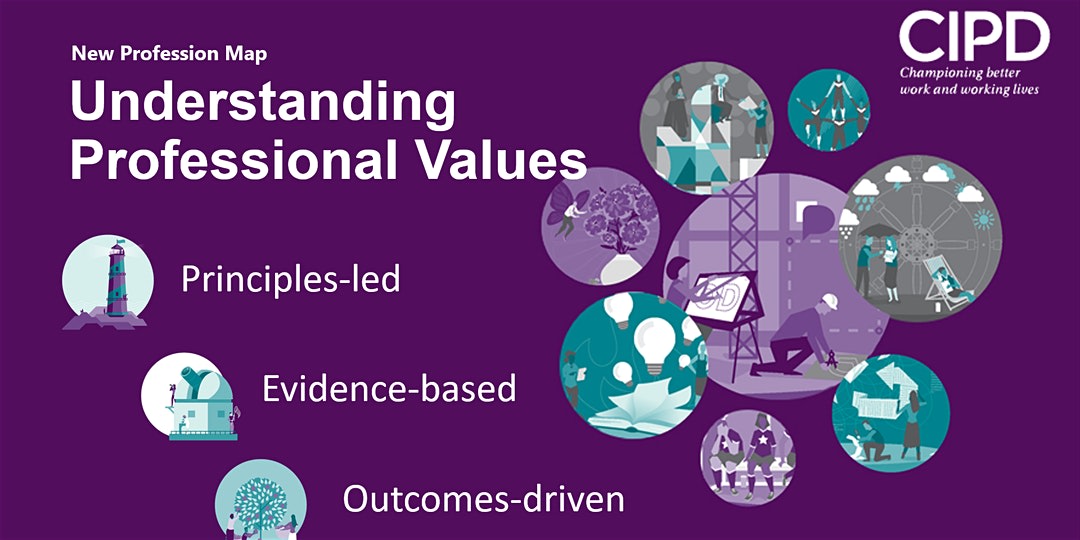 New Profession Map

Understanding Professional Values

CIPD
Championing better work and working lives

Principles-led

Evidence-based

Outcomes-driven